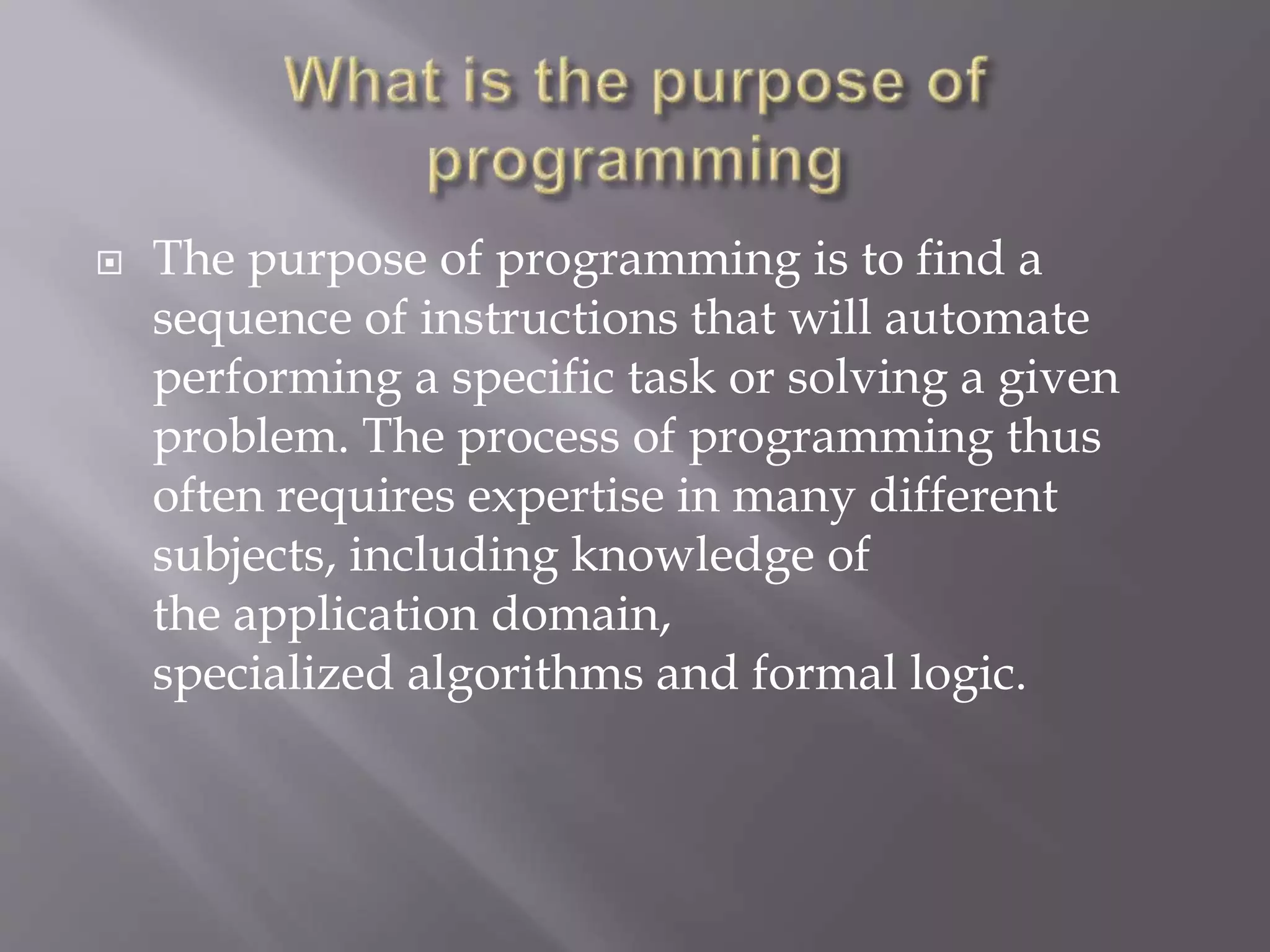 What is the purpose of programming

The purpose of programming is to find a sequence of instructions that will automate performing a specific task or solving a given problem. The process of programming thus often requires expertise in many different subjects, including knowledge of the application domain, specialized algorithms and formal logic.